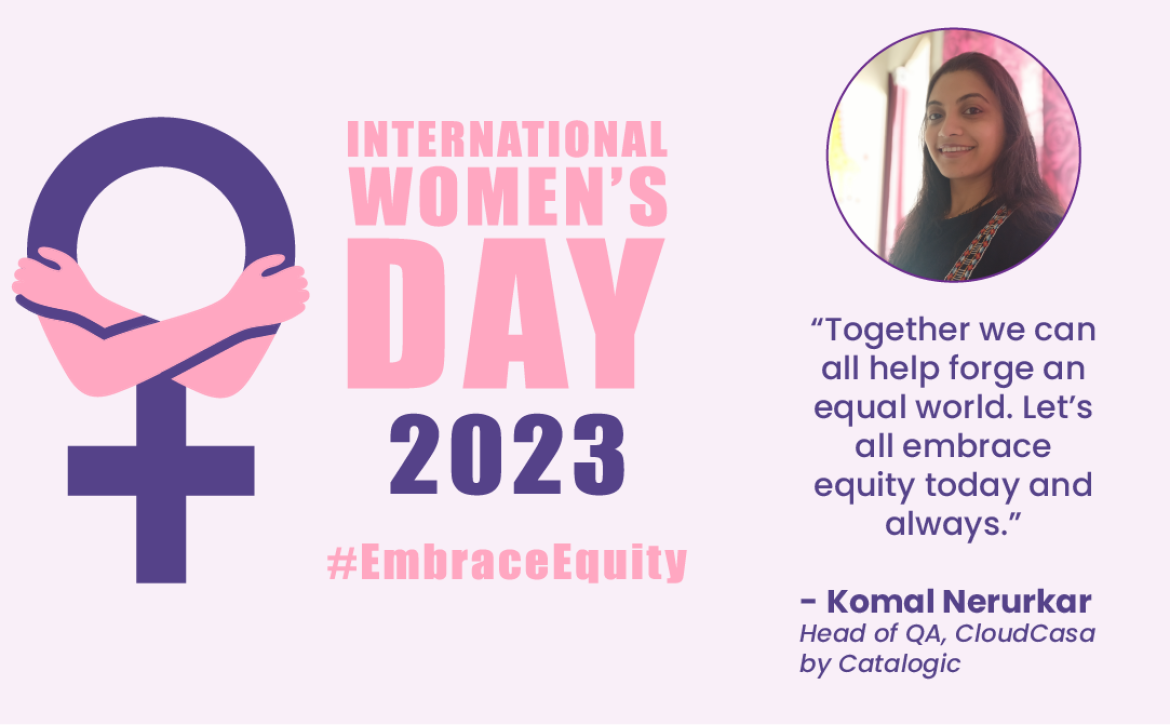 INTERNATIONAL WOMEN'S DAY 2023

#EmbraceEquity

"Together we can all help forge an equal world. Let's all embrace equity today and always."

- Komal Nerurkar
Head of QA, CloudCasa by Catalogic